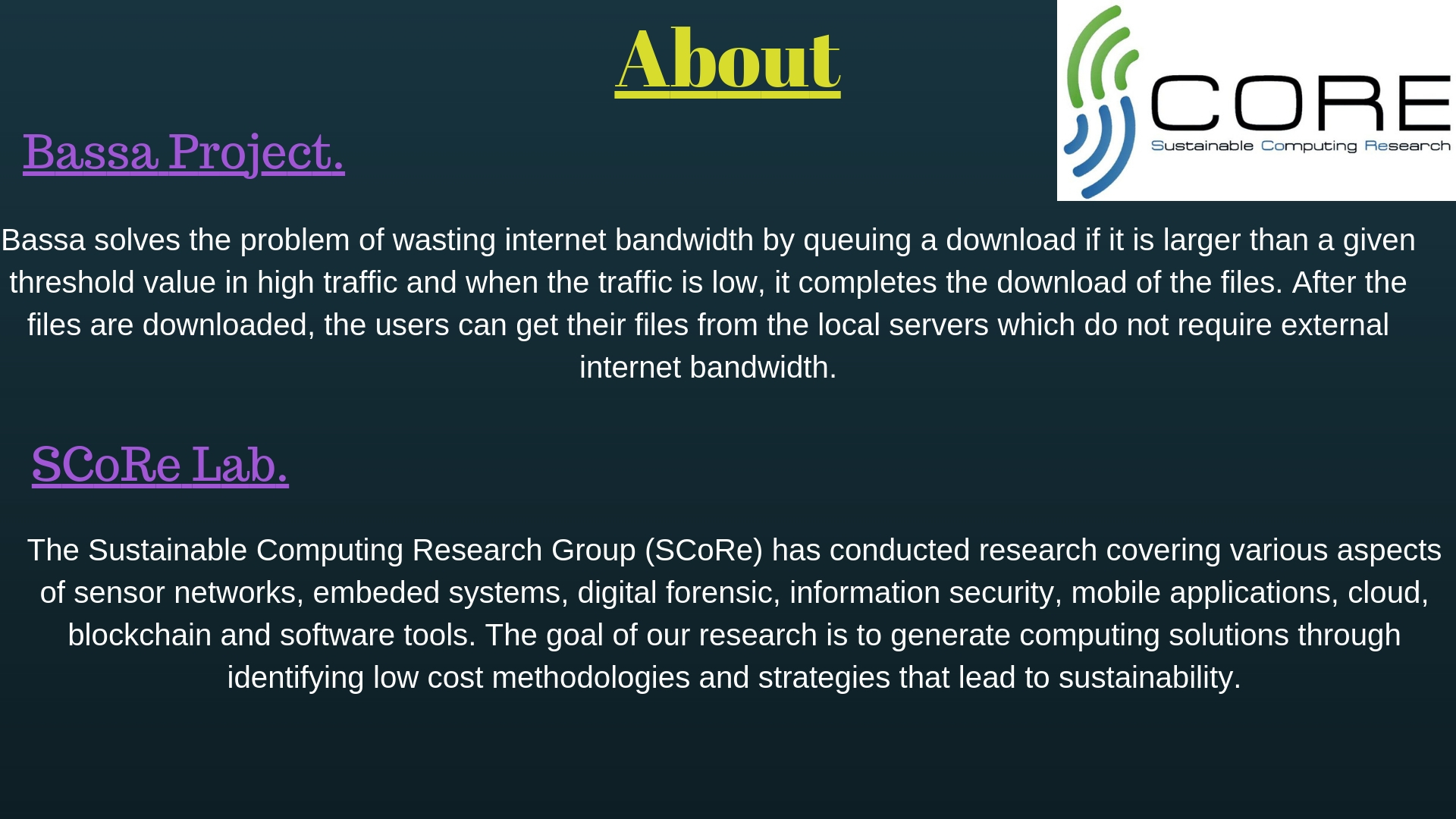 About

CORE
Sustainable Computing Research

Bassa Project.

Bassa solves the problem of wasting internet bandwidth by queuing a download if it is larger than a given threshold value in high traffic and when the traffic is low, it completes the download of the files. After the files are downloaded, the users can get their files from the local servers which do not require external internet bandwidth.

SCoRe Lab.

The Sustainable Computing Research Group (SCoRe) has conducted research covering various aspects of sensor networks, embeded systems, digital forensic, information security, mobile applications, cloud, blockchain and software tools. The goal of our research is to generate computing solutions through identifying low cost methodologies and strategies that lead to sustainability.